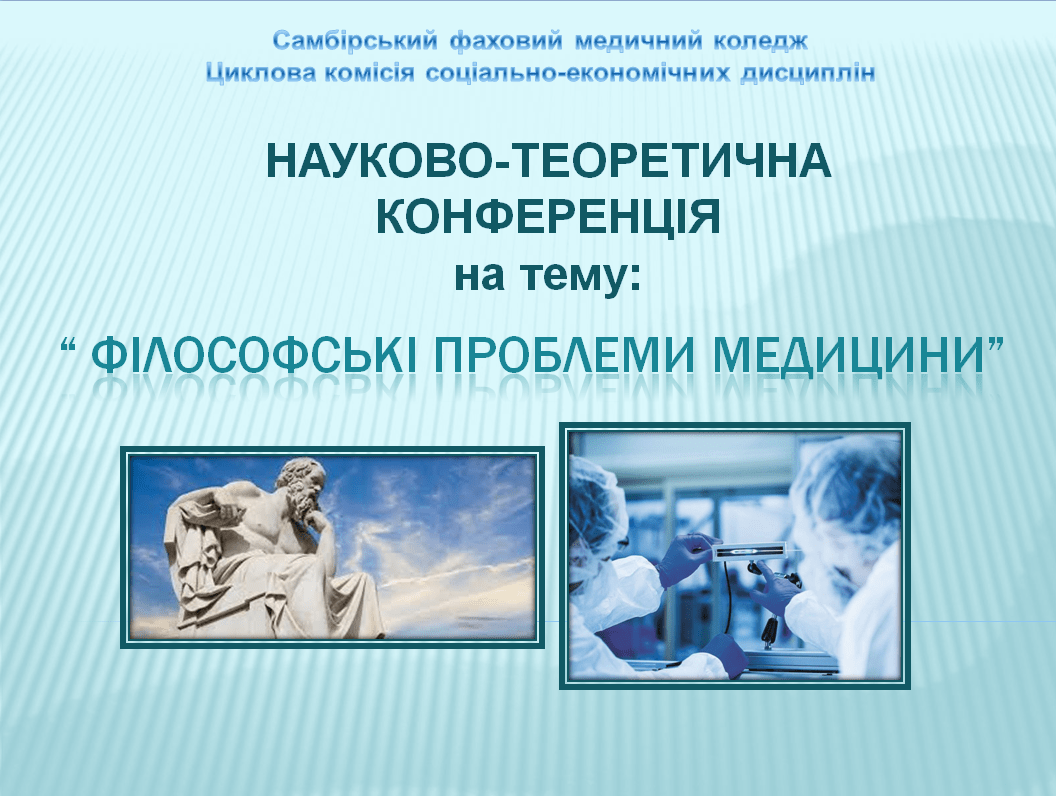 Самбірський фаховий медичний коледж
Циклова комісія соціально-економічних дисциплін

НАУКОВО-ТЕОРЕТИЧНА КОНФЕРЕНЦІЯ
на тему:

“ ФІЛОСОФСЬКІ ПРОБЛЕМИ МЕДИЦИНИ”